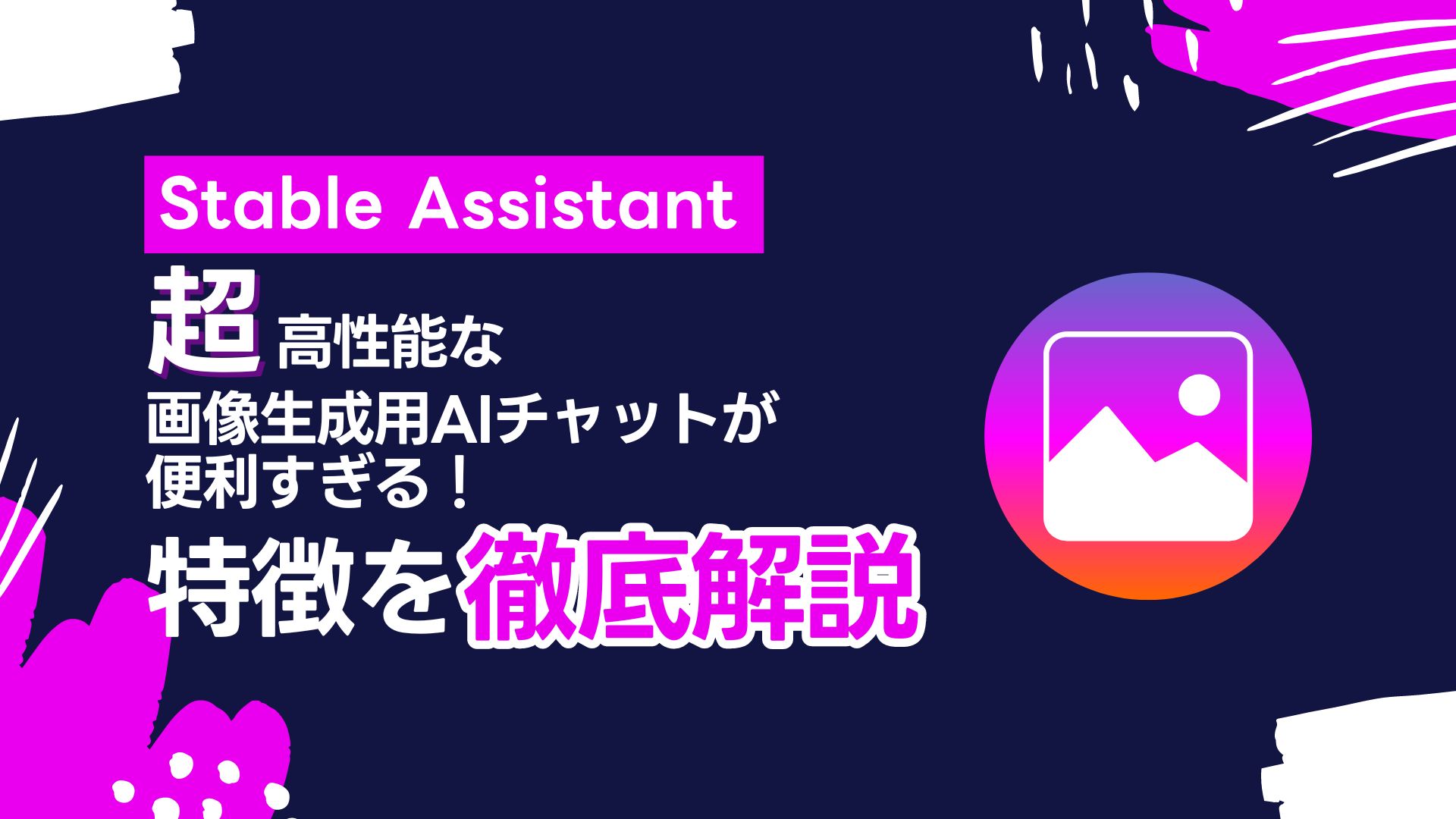 Stable Assistant

超高性能な
画像生成用AIチャットが
便利すぎる！

特徴を徹底解説